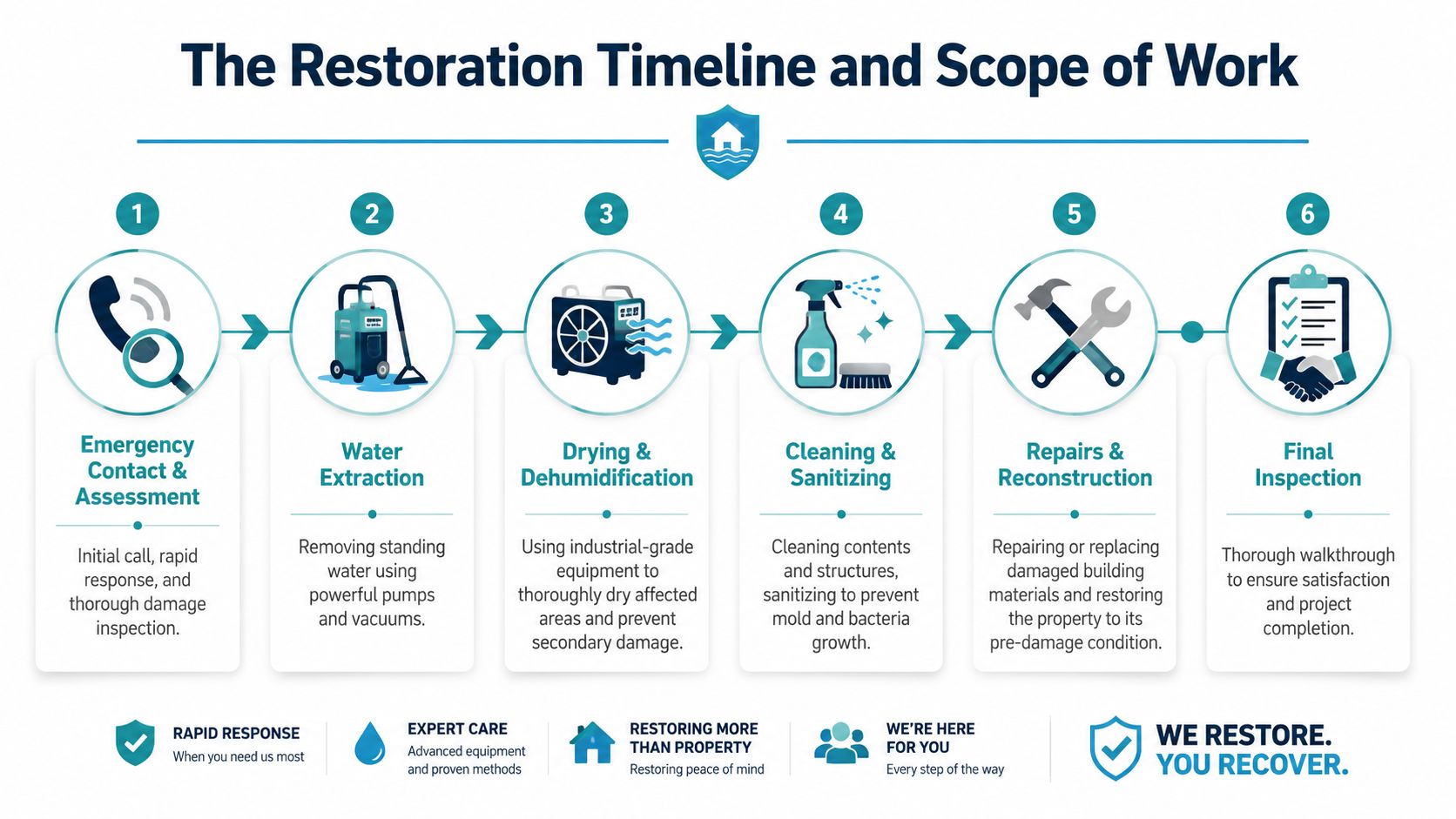 The Restoration Timeline and Scope of Work

1

Emergency Contact & Assessment

Initial call, rapid response, and thorough damage inspection.

2

Water Extraction

Removing standing water using powerful pumps and vacuums.

3

Drying & Dehumidification

Using industrial-grade equipment to thoroughly dry affected areas and prevent secondary damage.

4

Cleaning & Sanitizing

Cleaning contents and structures, sanitizing to prevent mold and bacteria growth.

5

Repairs & Reconstruction

Repairing or replacing damaged building materials and restoring the property to its pre-damage condition.

6

Final Inspection

Thorough walkthrough to ensure satisfaction and project completion.

RAPID RESPONSE
When you need us most

EXPERT CARE
Advanced equipment and proven methods

RESTORING MORE THAN PROPERTY
Restoring peace of mind

WE'RE HERE FOR YOU
Every step of the way

WE RESTORE. YOU RECOVER.